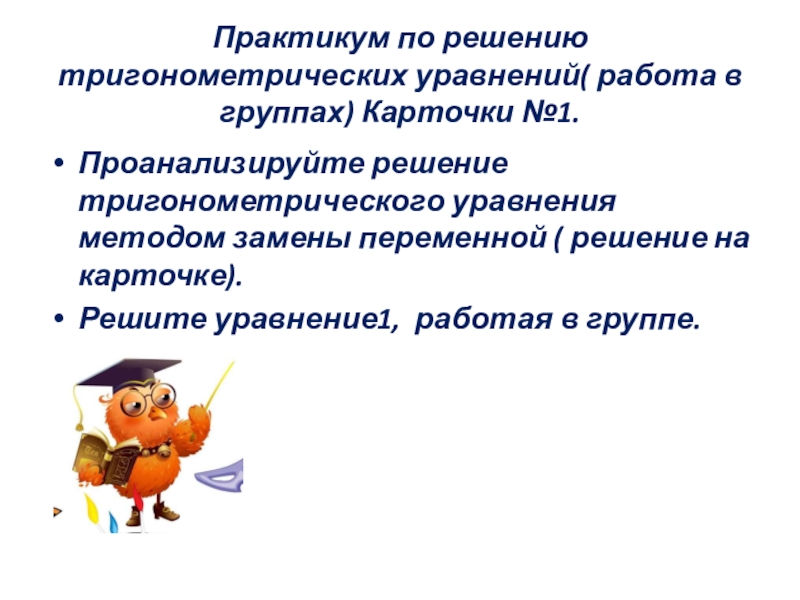 Практикум по решению тригонометрических уравнений( работа в группах) Карточки №1.

• Проанализируйте решение тригонометрического уравнения методом замены переменной ( решение на карточке).

• Решите уравнение1, работая в группе.